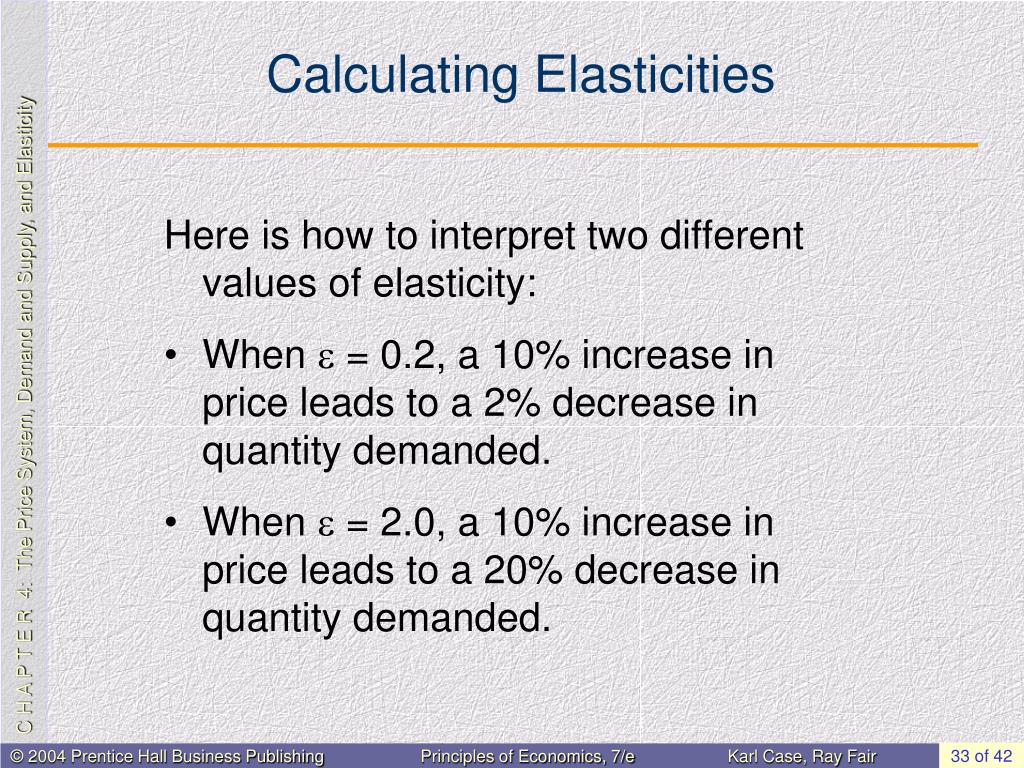 C H A P T E R 4: The Price System, Demand and Supply, and Elasticity

Calculating Elasticities

Here is how to interpret two different values of elasticity:

• When $\varepsilon = 0.2$, a 10% increase in price leads to a 2% decrease in quantity demanded.

• When $\varepsilon = 2.0$, a 10% increase in price leads to a 20% decrease in quantity demanded.

© 2004 Prentice Hall Business Publishing Principles of Economics, 7/e Karl Case, Ray Fair 33 of 42